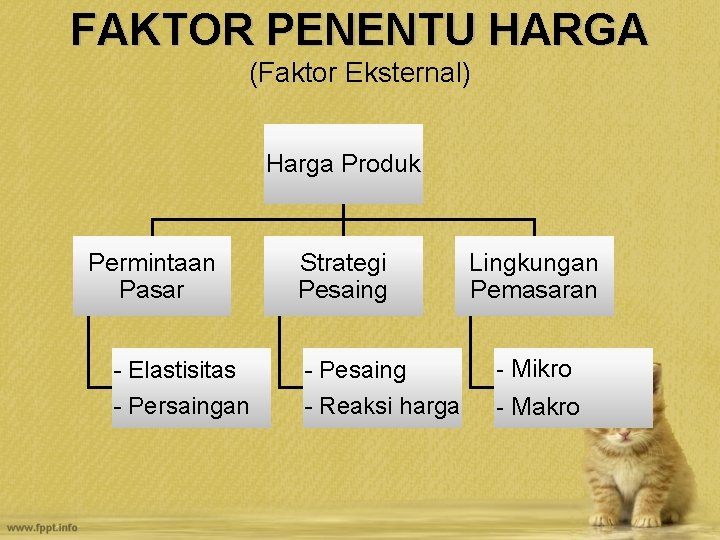 FAKTOR PENENTU HARGA
(Faktor Eksternal)

Harga Produk

Permintaan Pasar

- Elastisitas
- Persaingan

Strategi Pesaing

- Pesaing
- Reaksi harga

Lingkungan Pemasaran

- Mikro
- Makro

www.fppt.info